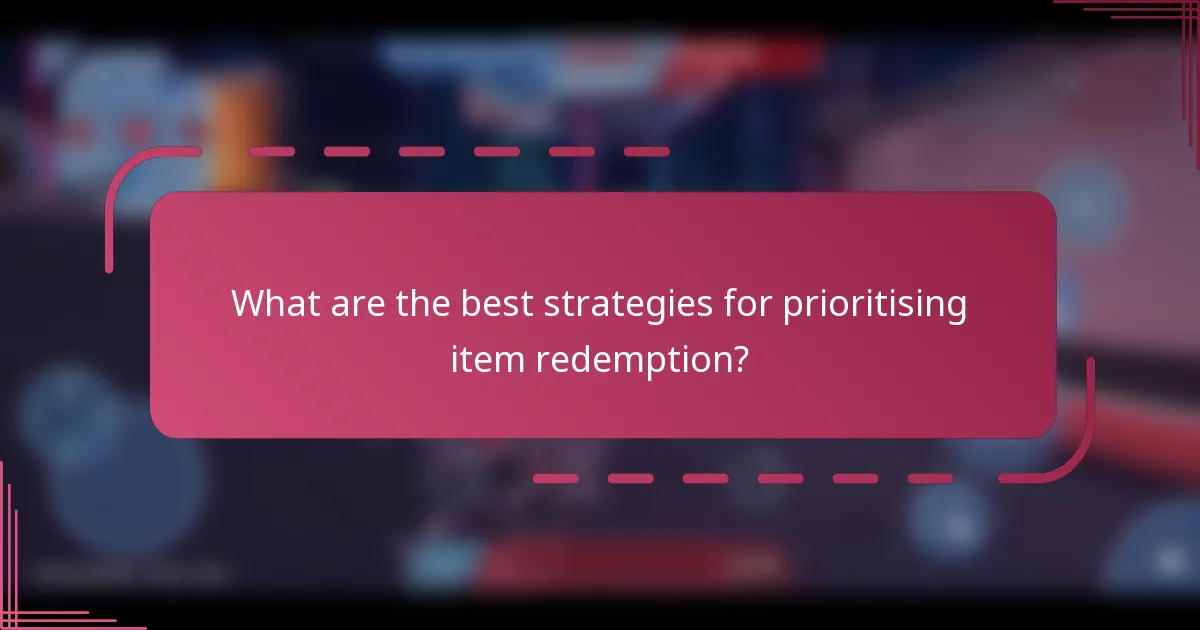 What are the best strategies for prioritising item redemption?